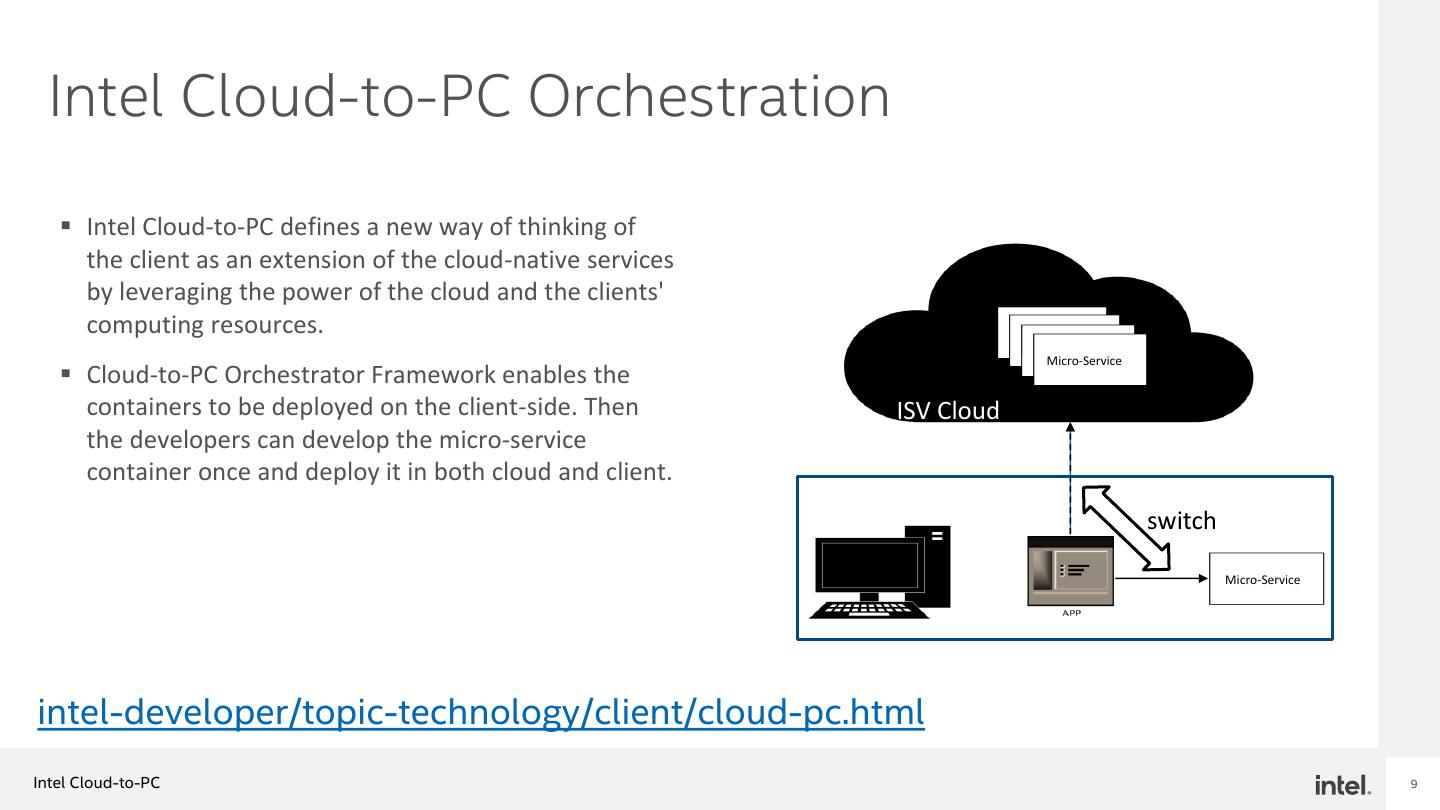 Intel Cloud-to-PC Orchestration

▪ Intel Cloud-to-PC defines a new way of thinking of the client as an extension of the cloud-native services by leveraging the power of the cloud and the clients' computing resources.

▪ Cloud-to-PC Orchestrator Framework enables the containers to be deployed on the client-side. Then the developers can develop the micro-service container once and deploy it in both cloud and client.

Micro-Service

ISV Cloud

switch

APP

Micro-Service

intel-developer/topic-technology/client/cloud-pc.html

Intel Cloud-to-PC

intel.

9